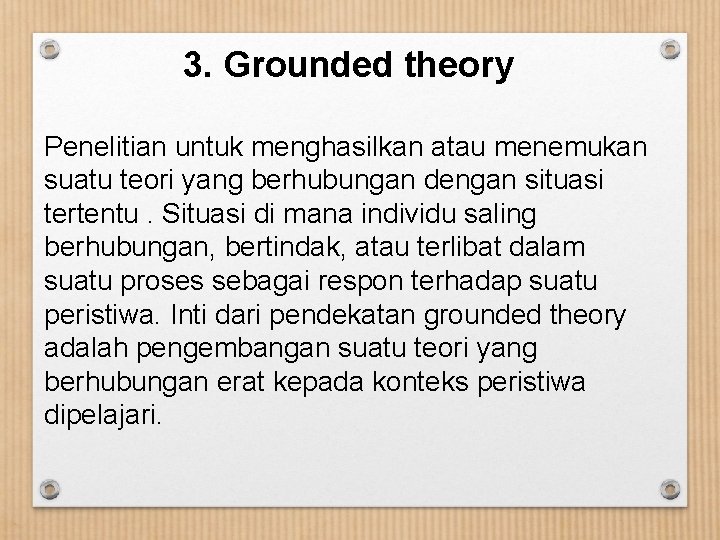 3. Grounded theory

Penelitian untuk menghasilkan atau menemukan suatu teori yang berhubungan dengan situasi tertentu . Situasi di mana individu saling berhubungan, bertindak, atau terlibat dalam suatu proses sebagai respon terhadap suatu peristiwa. Inti dari pendekatan grounded theory adalah pengembangan suatu teori yang berhubungan erat kepada konteks peristiwa dipelajari.